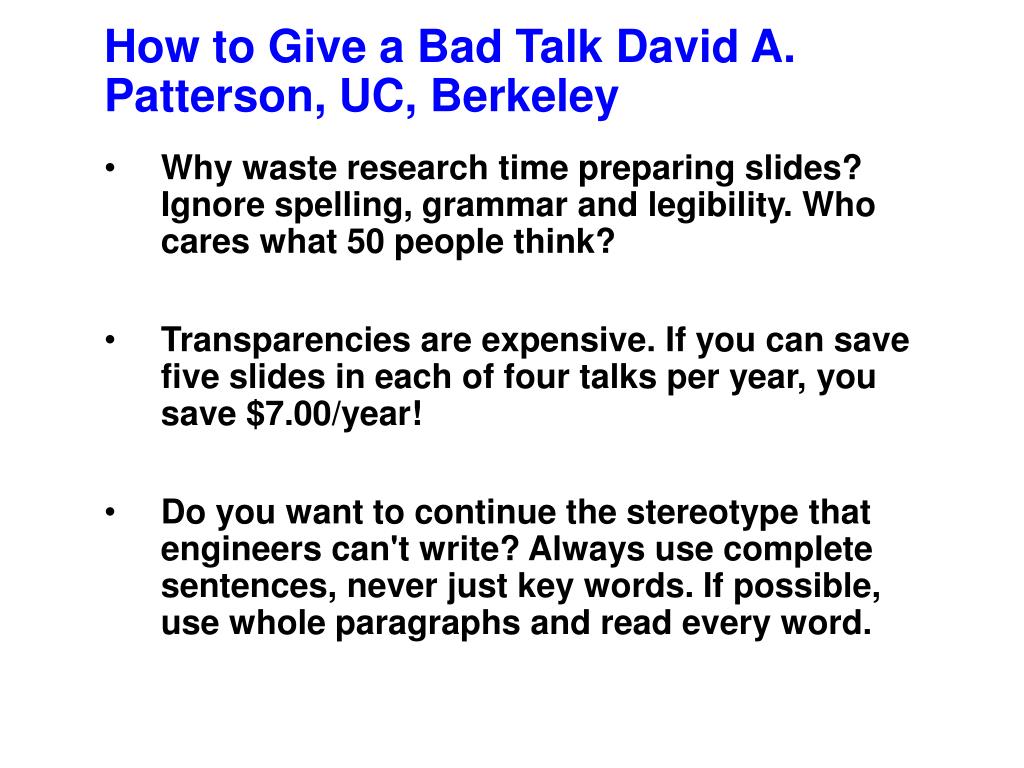 How to Give a Bad Talk David A. Patterson, UC, Berkeley

• Why waste research time preparing slides? Ignore spelling, grammar and legibility. Who cares what 50 people think?

• Transparencies are expensive. If you can save five slides in each of four talks per year, you save \$7.00/year!

• Do you want to continue the stereotype that engineers can't write? Always use complete sentences, never just key words. If possible, use whole paragraphs and read every word.